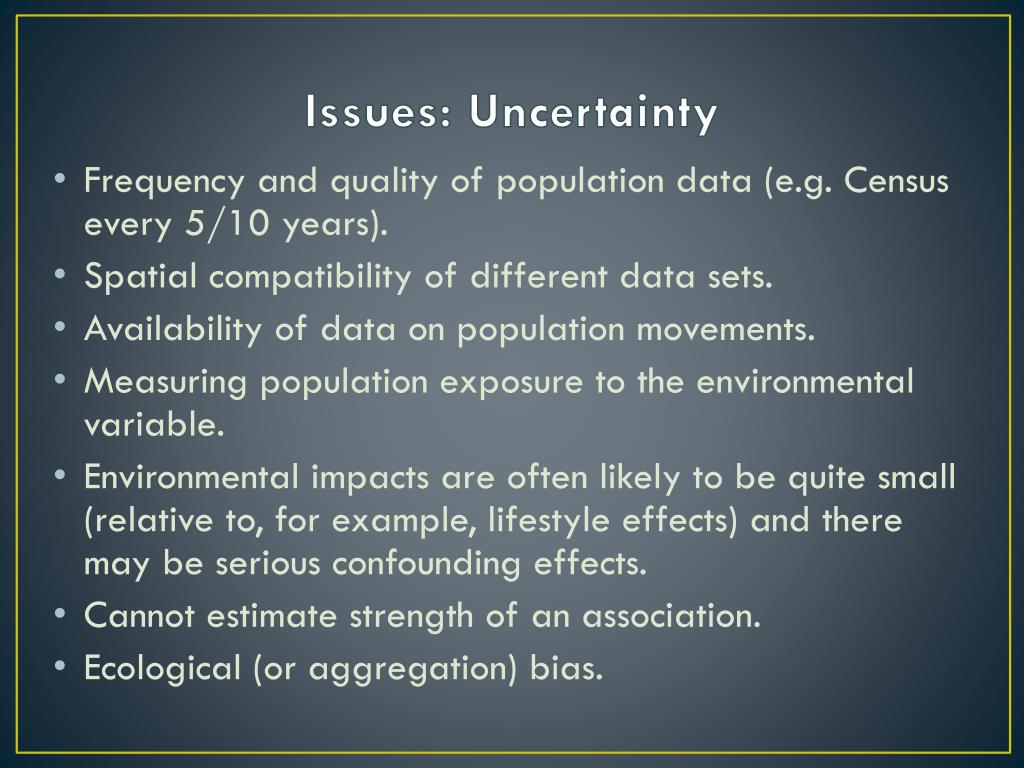 Issues: Uncertainty

• Frequency and quality of population data (e.g. Census every 5/10 years).
• Spatial compatibility of different data sets.
• Availability of data on population movements.
• Measuring population exposure to the environmental variable.
• Environmental impacts are often likely to be quite small (relative to, for example, lifestyle effects) and there may be serious confounding effects.
• Cannot estimate strength of an association.
• Ecological (or aggregation) bias.